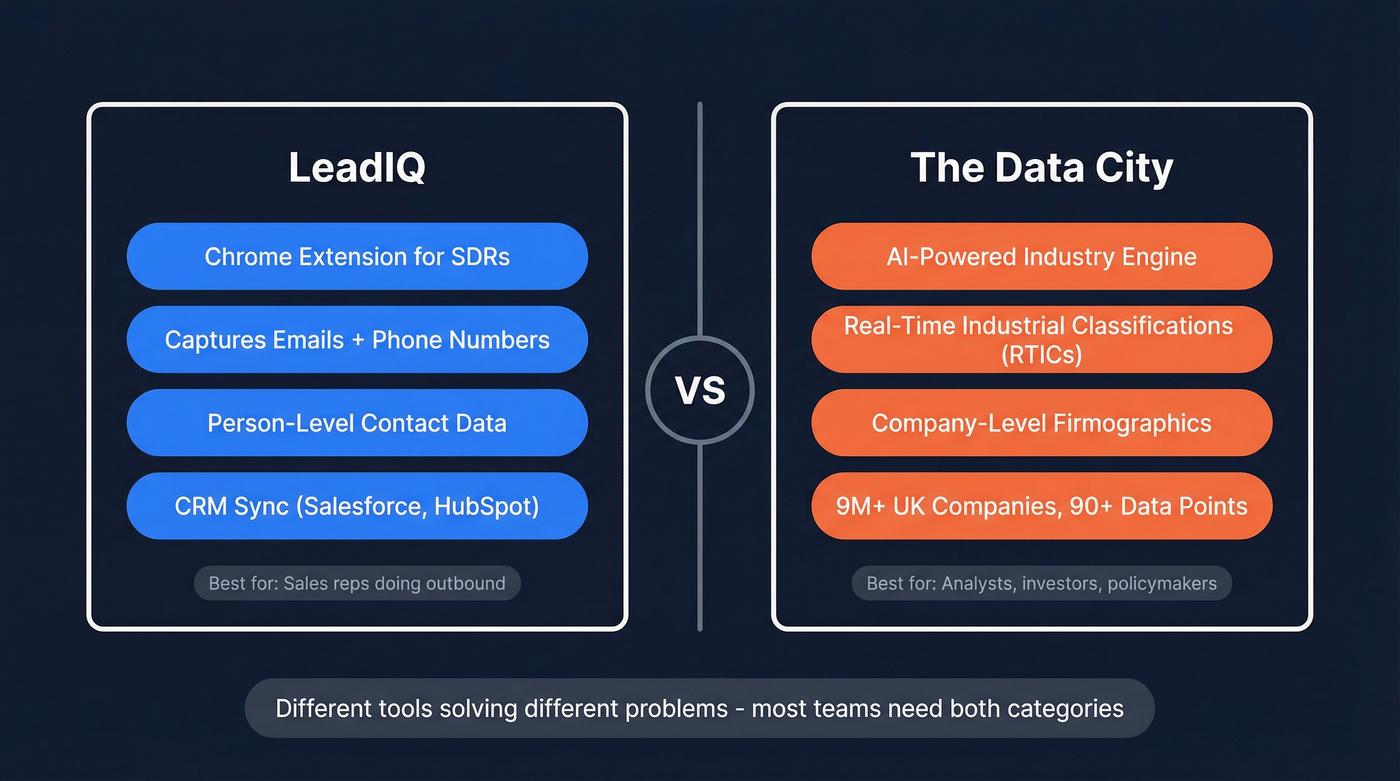 LeadIQ

Chrome Extension for SDRs

Captures Emails + Phone Numbers

Person-Level Contact Data

CRM Sync (Salesforce, HubSpot)

Best for: Sales reps doing outbound

VS

The Data City

AI-Powered Industry Engine

Real-Time Industrial Classifications (RTICs)

Company-Level Firmographics

9M+ UK Companies, 90+ Data Points

Best for: Analysts, investors, policymakers

Different tools solving different problems - most teams need both categories